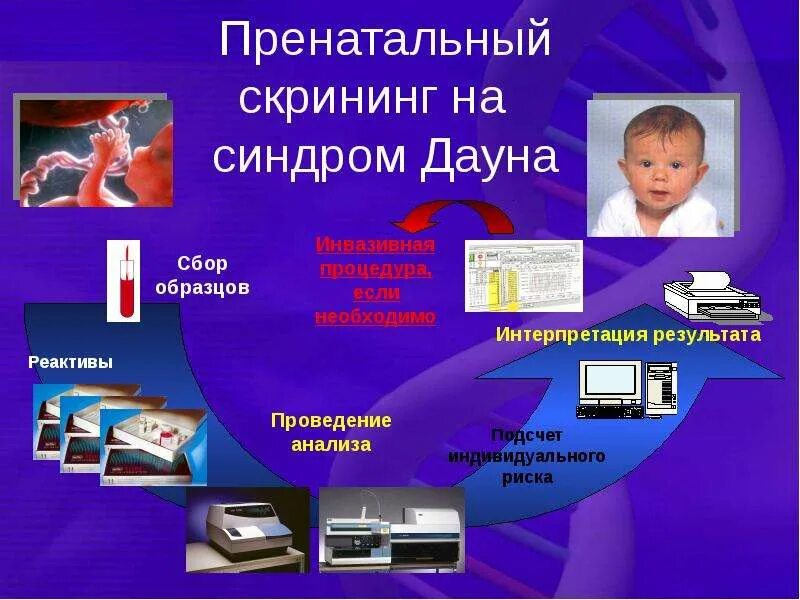 Пренатальный скрининг на синдром Дауна

Сбор образцов

Инвазивная процедура, если необходимо

Интерпретация результата

Реактивы

Проведение анализа

Подсчет индивидуального риска